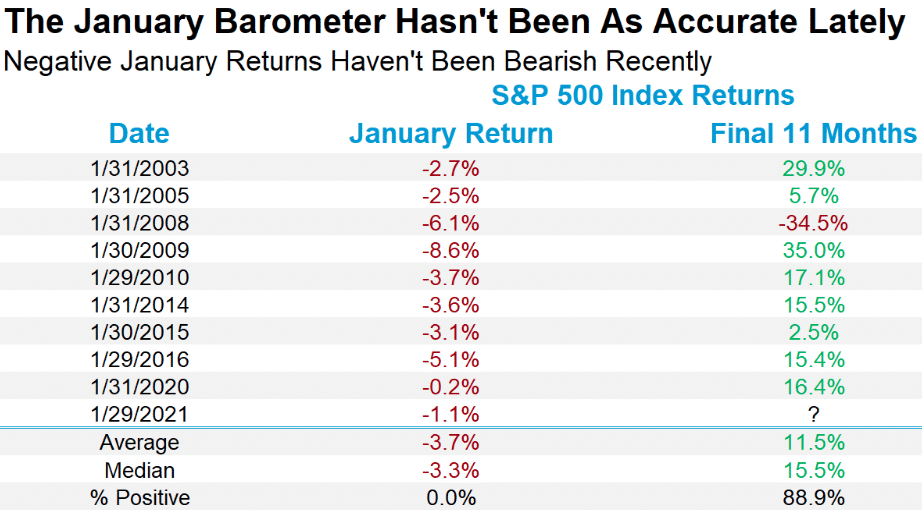 The January Barometer Hasn't Been As Accurate Lately
Negative January Returns Haven't Been Bearish Recently

S&P 500 Index Returns

| Date | January Return | Final 11 Months |
|---|---|---|
| 1/31/2003 | -2.7% | 29.9% |
| 1/31/2005 | -2.5% | 5.7% |
| 1/31/2008 | -6.1% | -34.5% |
| 1/30/2009 | -8.6% | 35.0% |
| 1/29/2010 | -3.7% | 17.1% |
| 1/31/2014 | -3.6% | 15.5% |
| 1/30/2015 | -3.1% | 2.5% |
| 1/29/2016 | -5.1% | 15.4% |
| 1/31/2020 | -0.2% | 16.4% |
| 1/29/2021 | -1.1% | ? |
| Average | -3.7% | 11.5% |
| Median | -3.3% | 15.5% |
| % Positive | 0.0% | 88.9% |